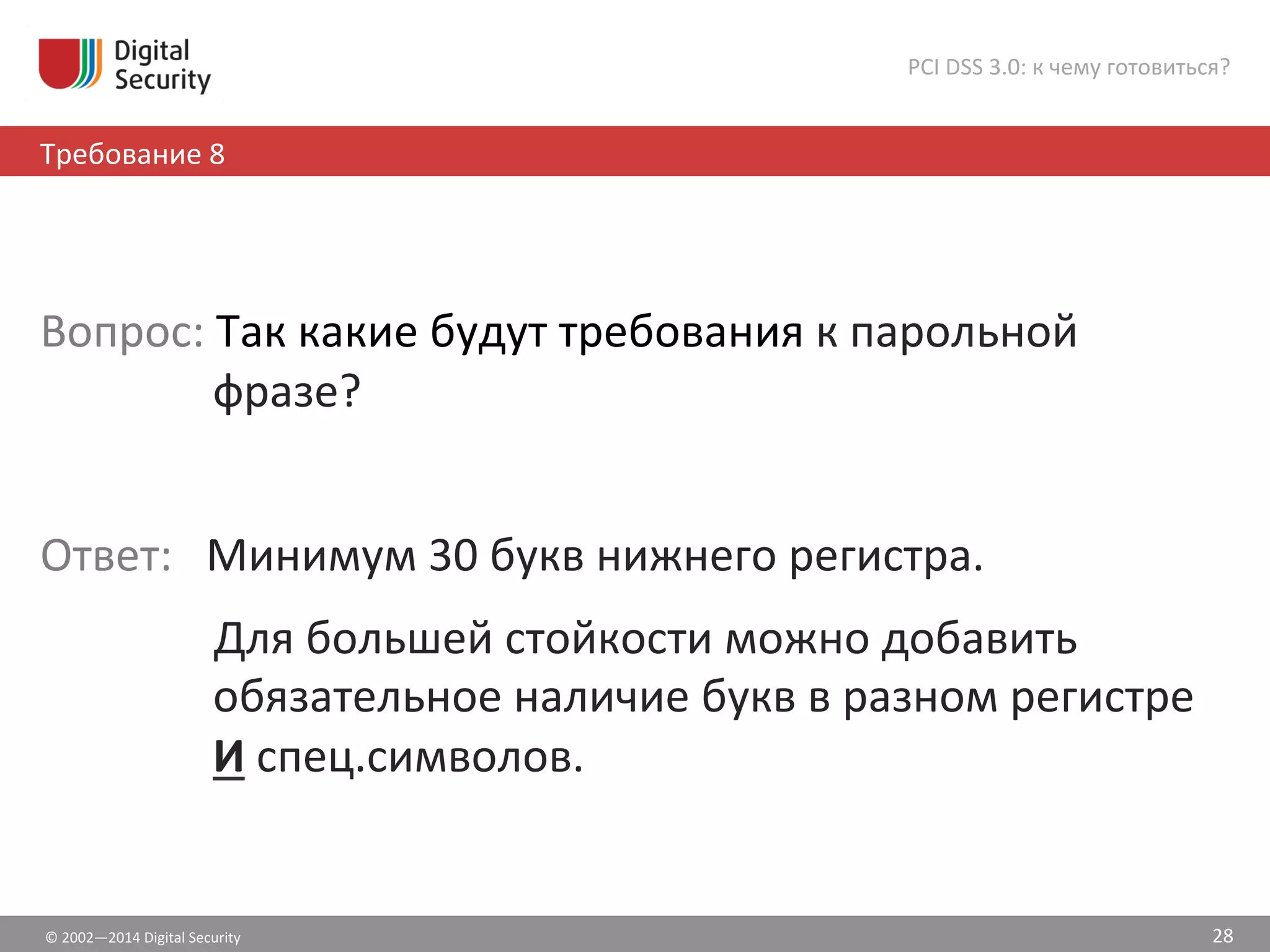 Digital Security

PCI DSS 3.0: к чему готовиться?

Требование 8

Вопрос: Так какие будут требования к парольной фразе?

Ответ: Минимум 30 букв нижнего регистра.

Для большей стойкости можно добавить обязательное наличие букв в разном регистре И спец.символов.

© 2002—2014 Digital Security

28